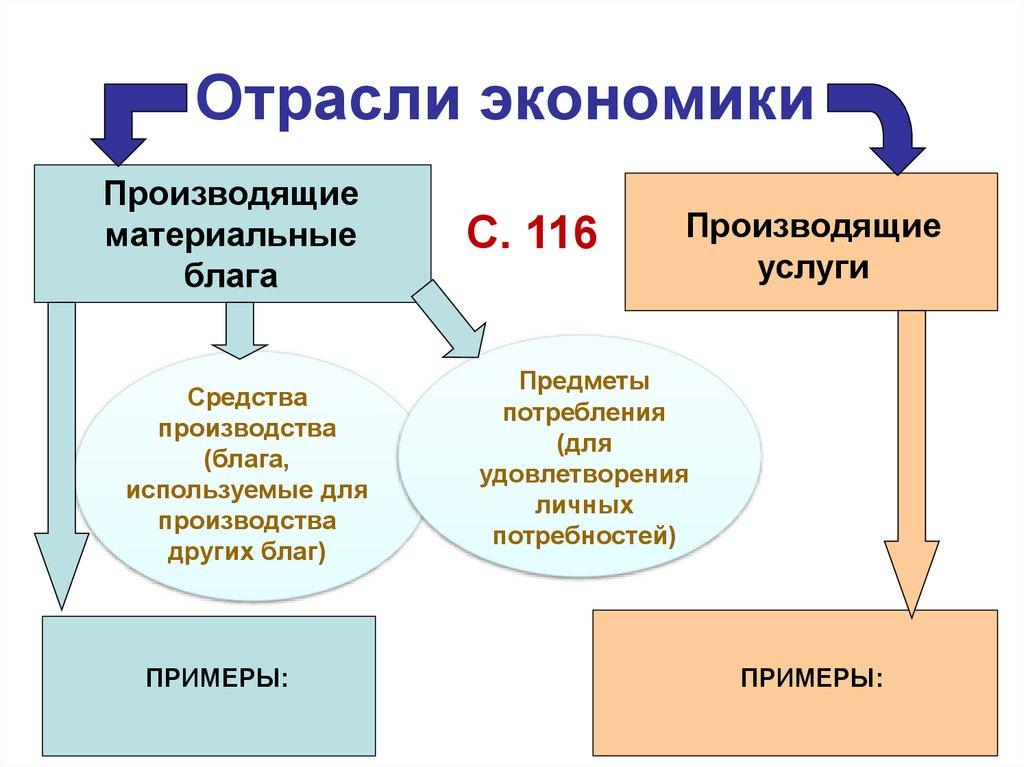 Отрасли экономики

Производящие материальные блага

С. 116

Производящие услуги

Средства производства (блага, используемые для производства других благ)

Предметы потребления (для удовлетворения личных потребностей)

ПРИМЕРЫ:

ПРИМЕРЫ: